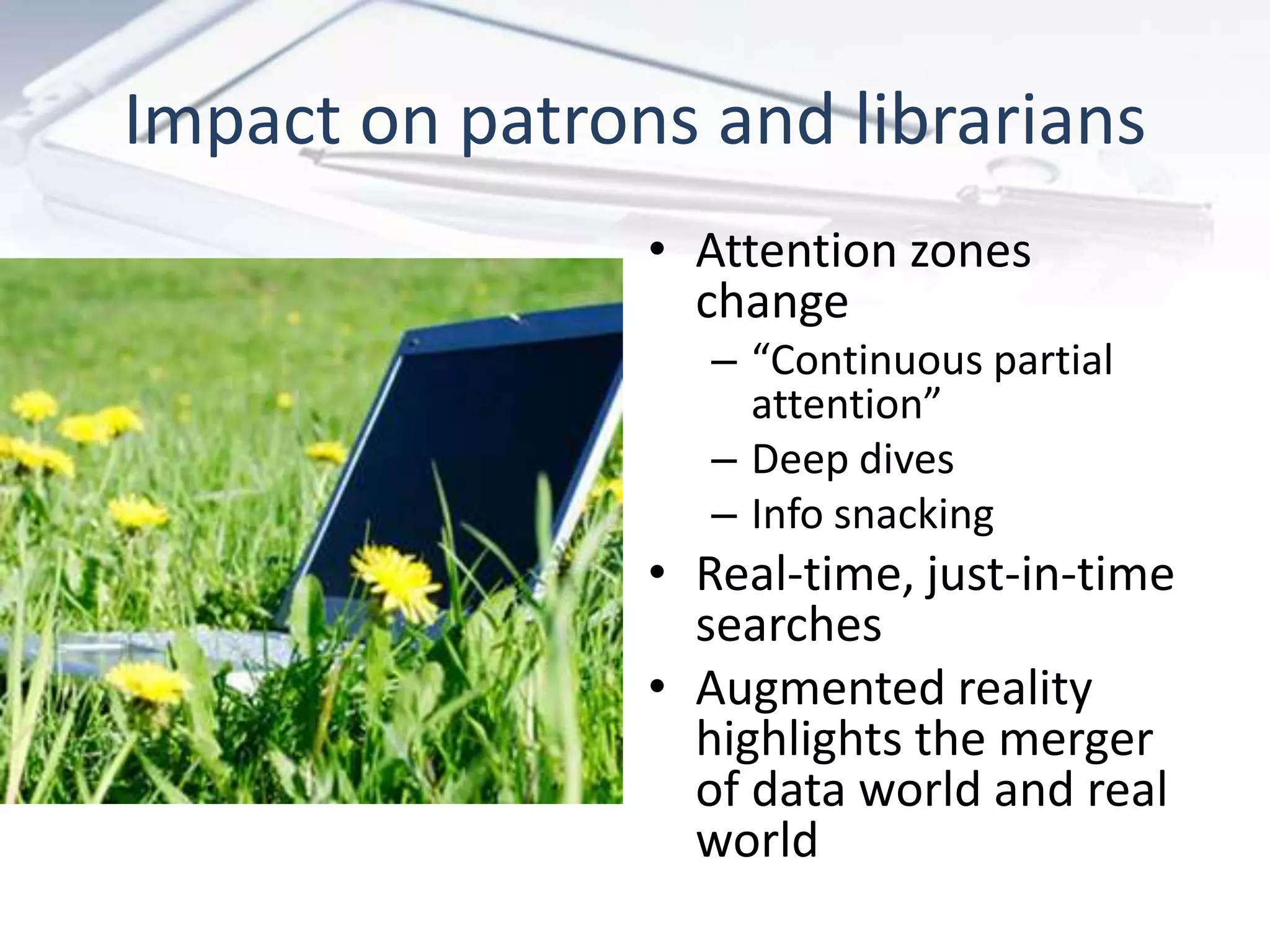 Impact on patrons and librarians

• Attention zones change
  – “Continuous partial attention”
  – Deep dives
  – Info snacking
• Real-time, just-in-time searches
• Augmented reality highlights the merger of data world and real world